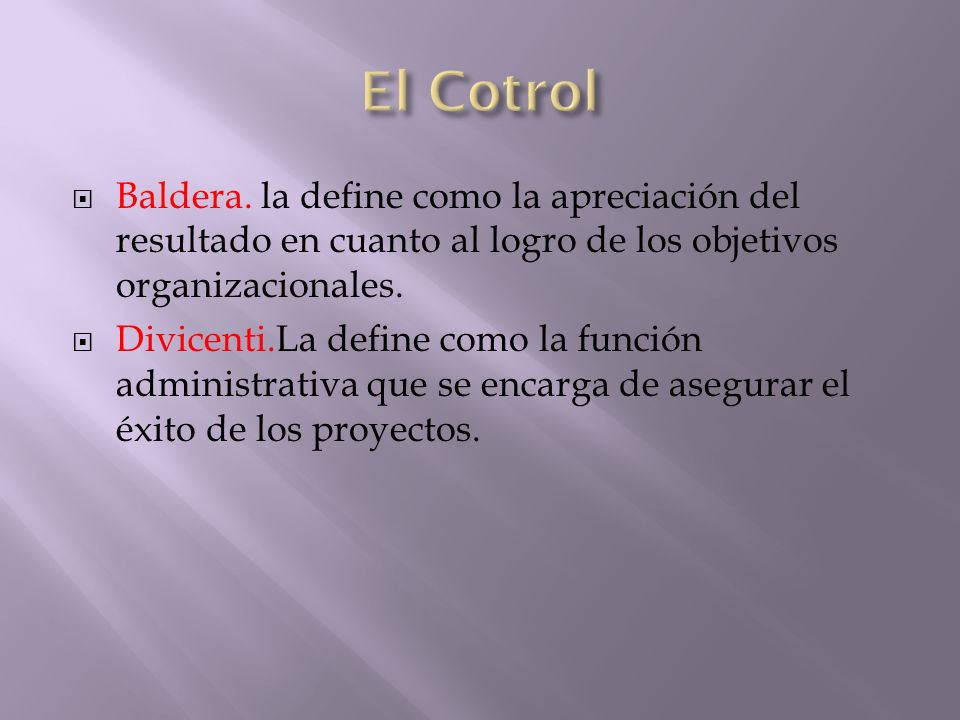 El Cotrol

Baldera. la define como la apreciación del resultado en cuanto al logro de los objetivos organizacionales.

Divicenti.La define como la función administrativa que se encarga de asegurar el éxito de los proyectos.